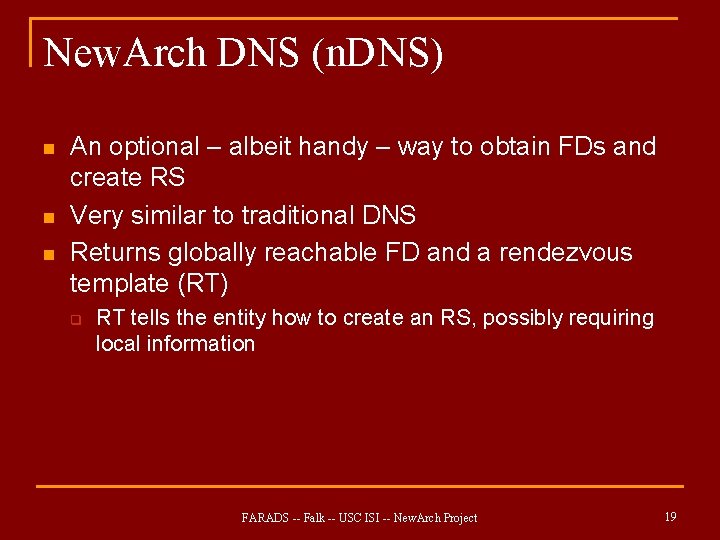 NewArch DNS (nDNS)

An optional – albeit handy – way to obtain FDs and create RS

Very similar to traditional DNS

Returns globally reachable FD and a rendezvous template (RT)

RT tells the entity how to create an RS, possibly requiring local information

FARADS -- Falk -- USC ISI -- NewArch Project

19